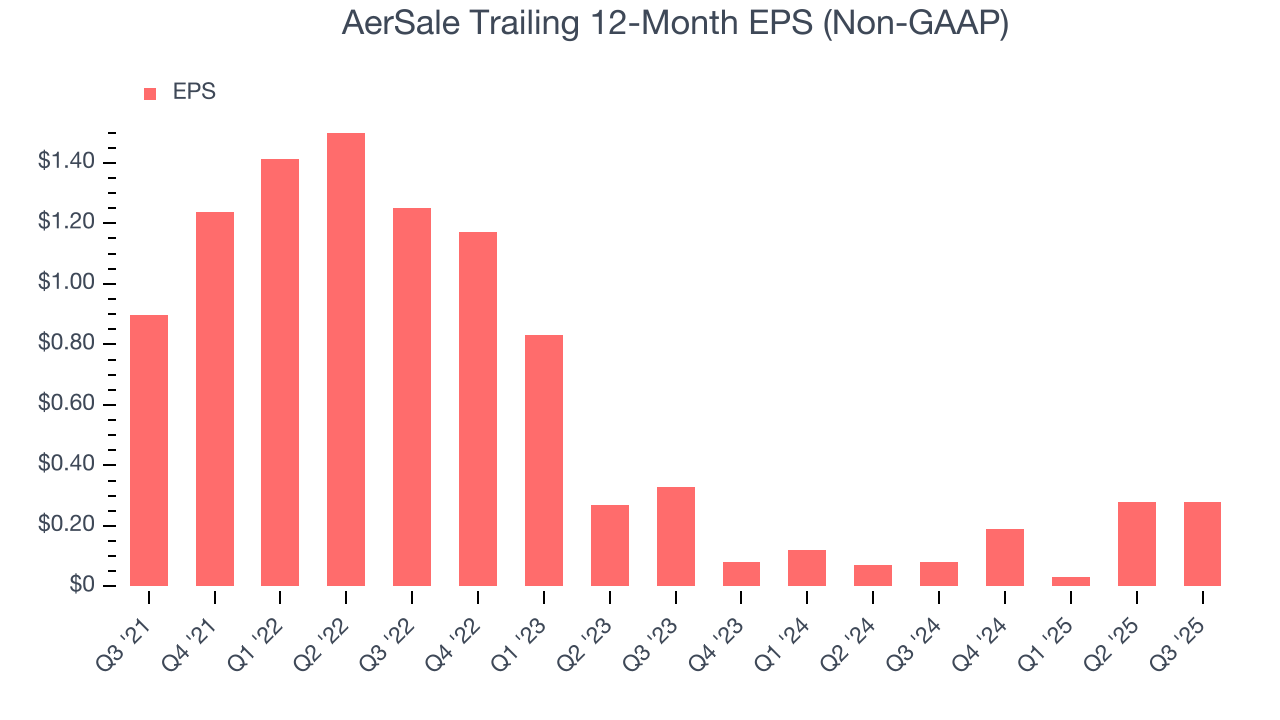 AerSale Trailing 12-Month EPS (Non-GAAP)

EPS

$1.40
$1.20
$1.00
$0.80
$0.60
$0.40
$0.20
$0

Q3 '21
Q4 '21
Q1 '22
Q2 '22
Q3 '22
Q4 '22
Q1 '23
Q2 '23
Q3 '23
Q4 '23
Q1 '24
Q2 '24
Q3 '24
Q4 '24
Q1 '25
Q2 '25
Q3 '25